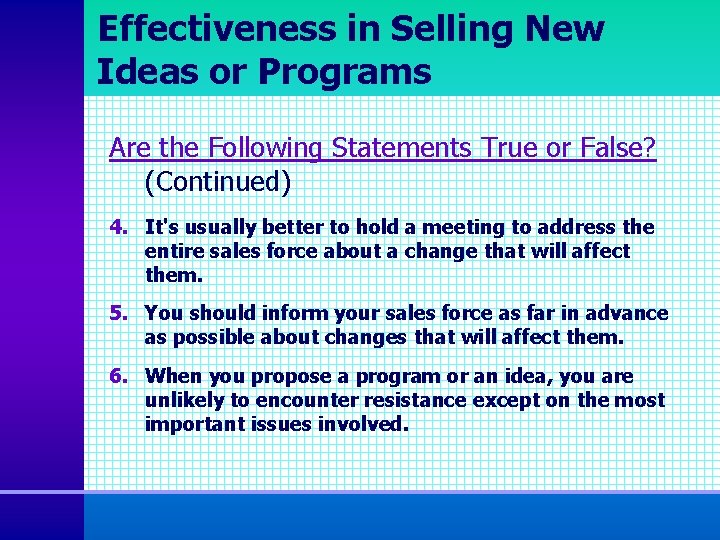 Effectiveness in Selling New Ideas or Programs

Are the Following Statements True or False?
(Continued)

4. It's usually better to hold a meeting to address the entire sales force about a change that will affect them.

5. You should inform your sales force as far in advance as possible about changes that will affect them.

6. When you propose a program or an idea, you are unlikely to encounter resistance except on the most important issues involved.